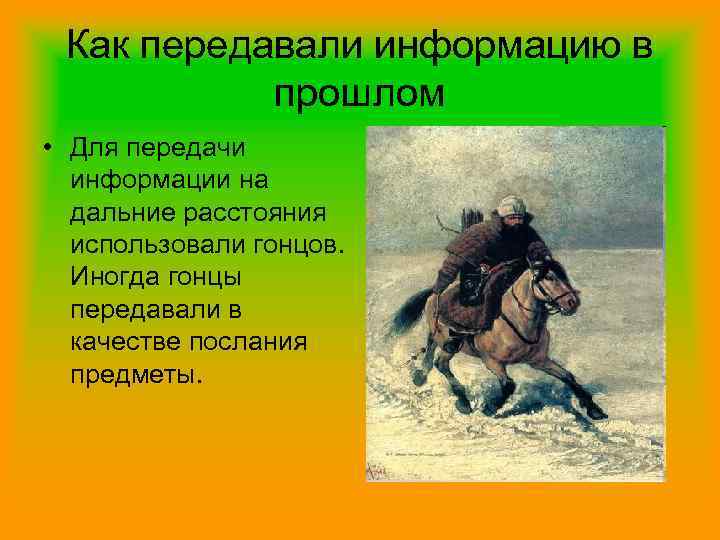 Как передавали информацию в прошлом

• Для передачи информации на дальние расстояния использовали гонцов. Иногда гонцы передавали в качестве послания предметы.